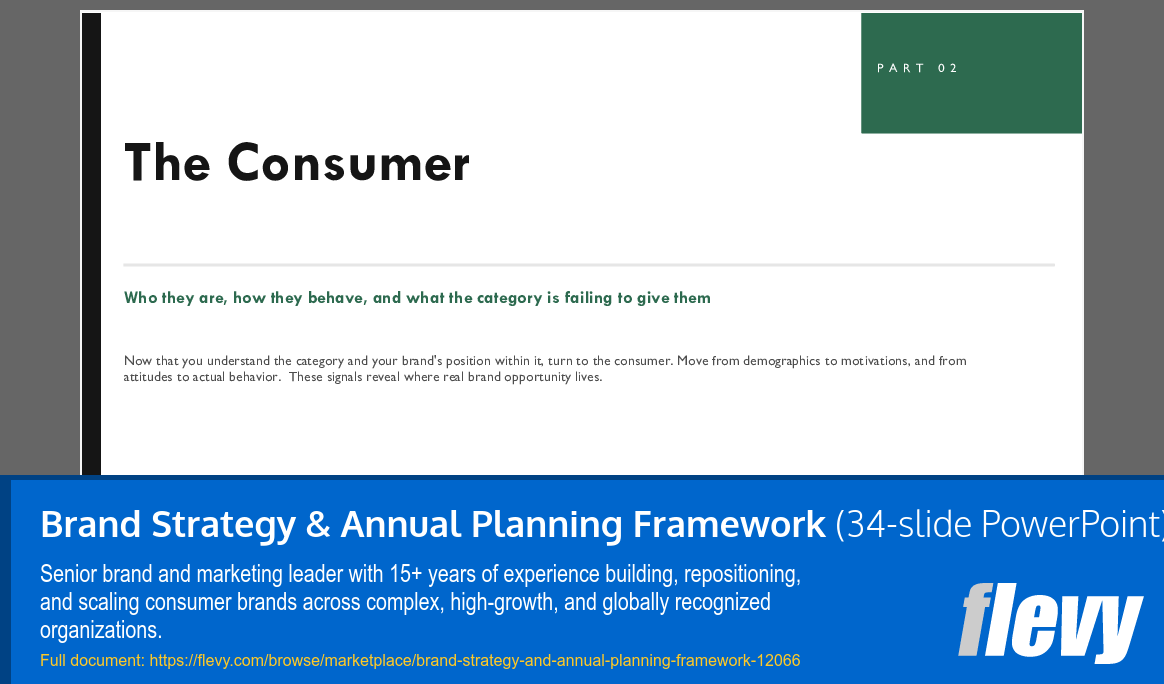 PART 02

The Consumer

Who they are, how they behave, and what the category is failing to give them

Now that you understand the category and your brand's position within it, turn to the consumer. Move from demographics to motivations, and from attitudes to actual behavior. These signals reveal where real brand opportunity lives.

Brand Strategy & Annual Planning Framework (34-slide PowerPoint)

Senior brand and marketing leader with 15+ years of experience building, repositioning, and scaling consumer brands across complex, high-growth, and globally recognized organizations.

Full document: https://flevy.com/browse/marketplace/brand-strategy-and-annual-planning-framework-12066

flevy